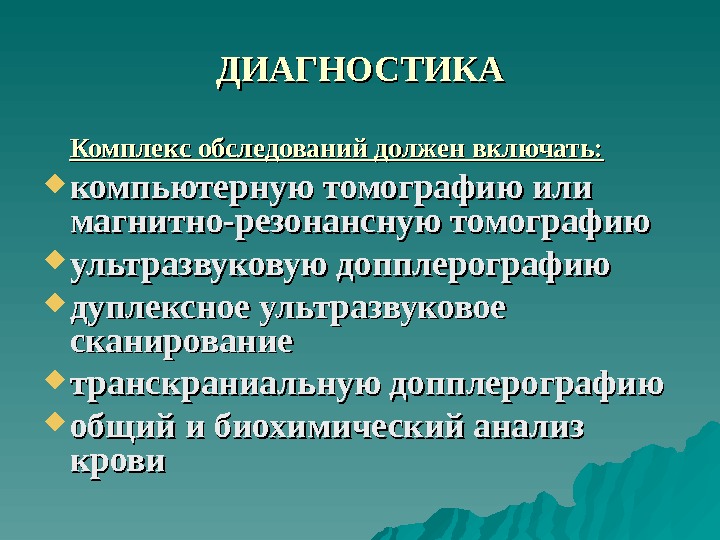 ДИАГНОСТИКА

Комплекс обследований должен включать:

компьютерную томографию или магнитно-резонансную томографию

ультразвуковую допплерографию

дуплексное ультразвуковое сканирование

транскраниальную допплерографию

общий и биохимический анализ крови